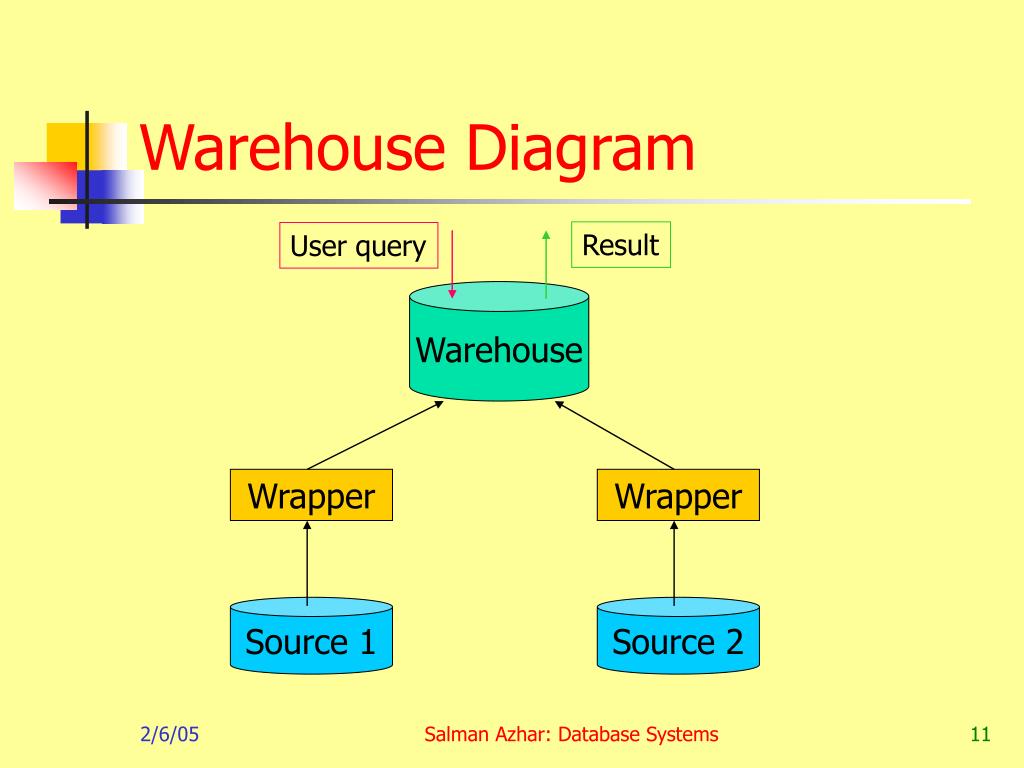 Warehouse Diagram

User query

Result

Warehouse

Wrapper

Wrapper

Source 1

Source 2

2/6/05

Salman Azhar: Database Systems

11